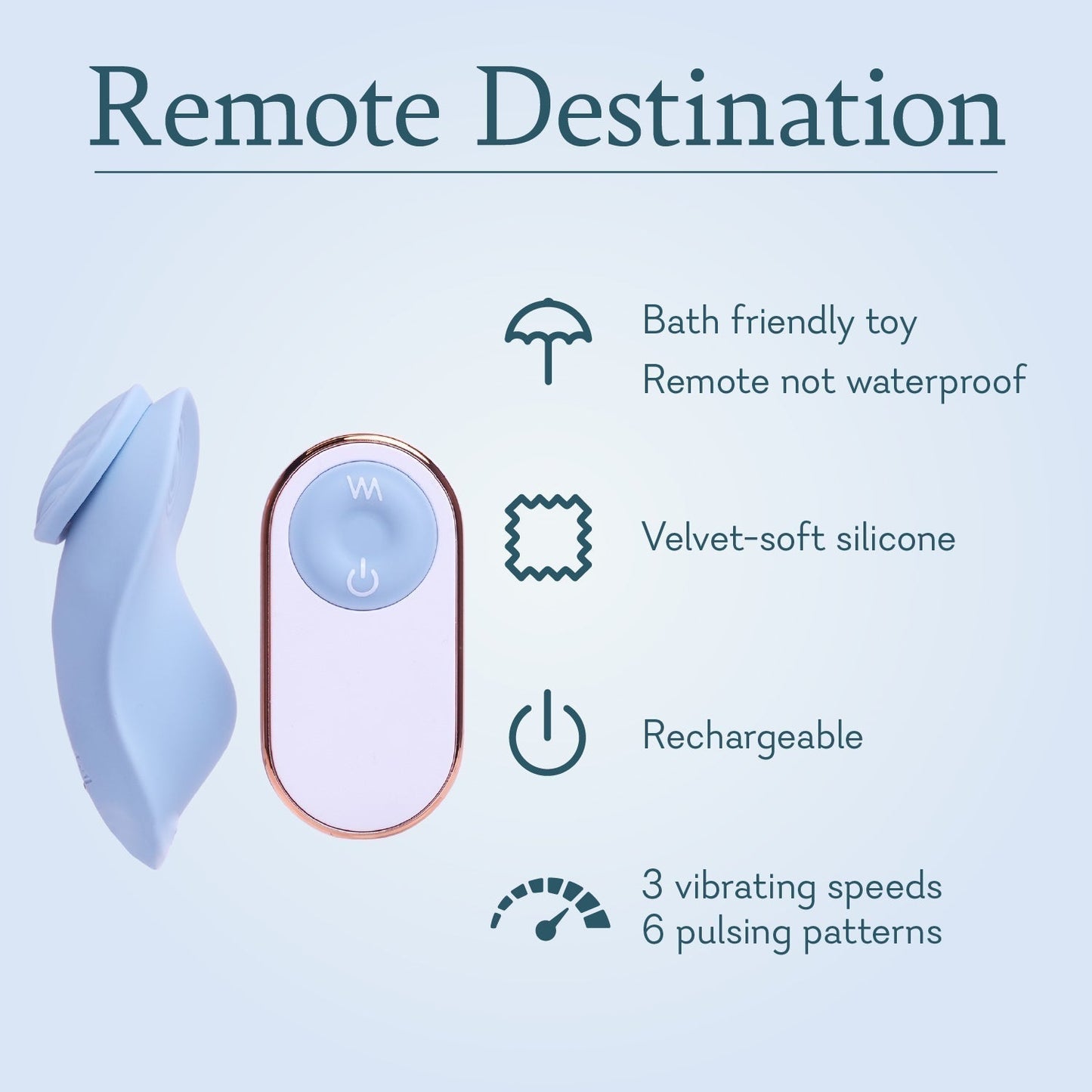 Remote Destination

Bath friendly toy
Remote not waterproof

Velvet-soft silicone

Rechargeable

3 vibrating speeds
6 pulsing patterns